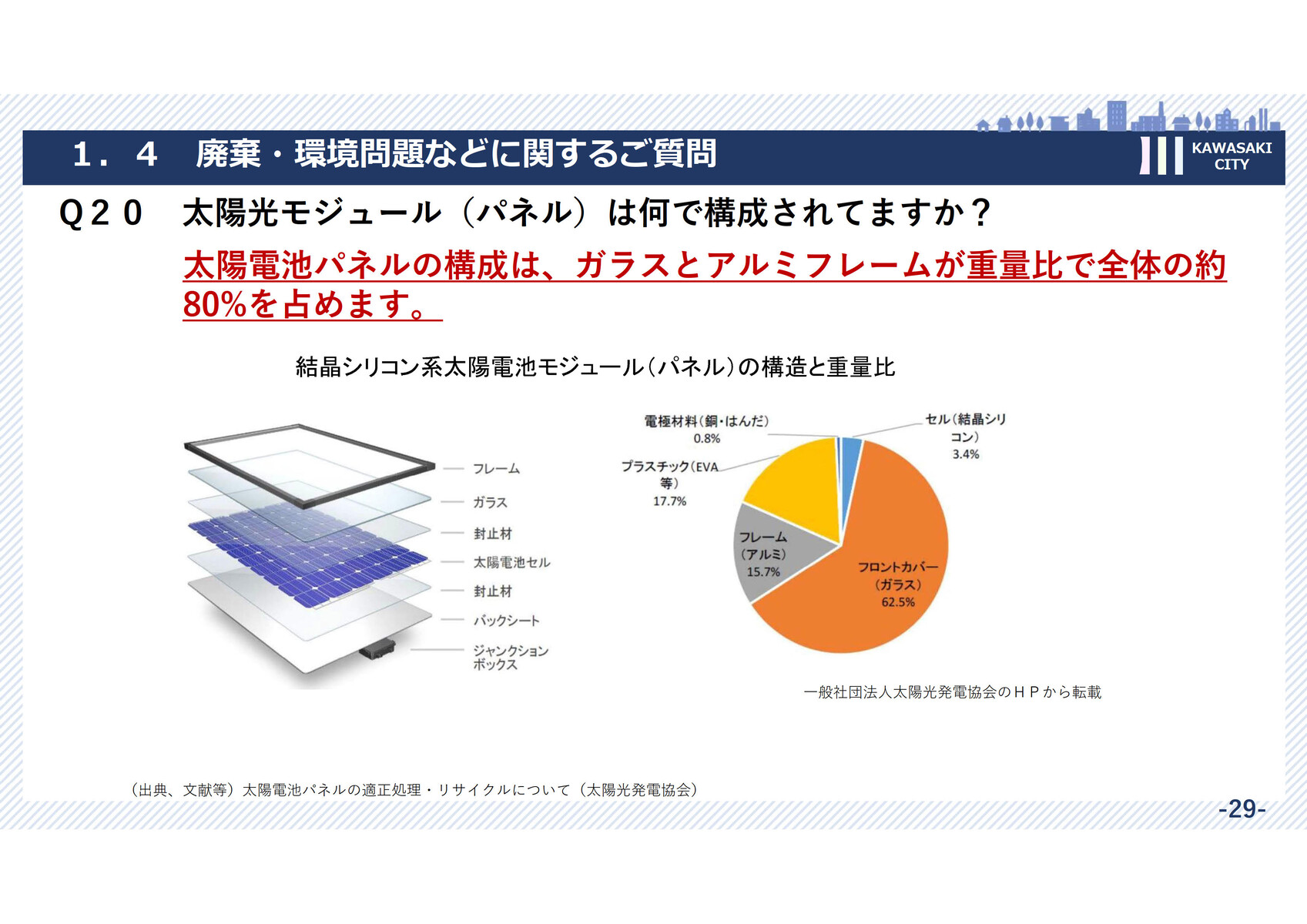 １．４　廃棄・環境問題などに関するご質問

KAWASAKI CITY

Q２０　太陽光モジュール（パネル）は何で構成されてますか？

太陽電池パネルの構成は、ガラスとアルミフレームが重量比で全体の約80%を占めます。

結晶シリコン系太陽電池モジュール（パネル）の構造と重量比

フレーム
ガラス
封止材
太陽電池セル
封止材
バックシート
ジャンクションボックス

電極材料（銅・はんだ）
0.8%

セル（結晶シリコン）
3.4%

プラスチック（EVA等）
17.7%

フレーム（アルミ）
15.7%

フロントカバー（ガラス）
62.5%

一般社団法人太陽光発電協会のＨＰから転載

（出典、文献等）太陽電池パネルの適正処理・リサイクルについて（太陽光発電協会）

-29-